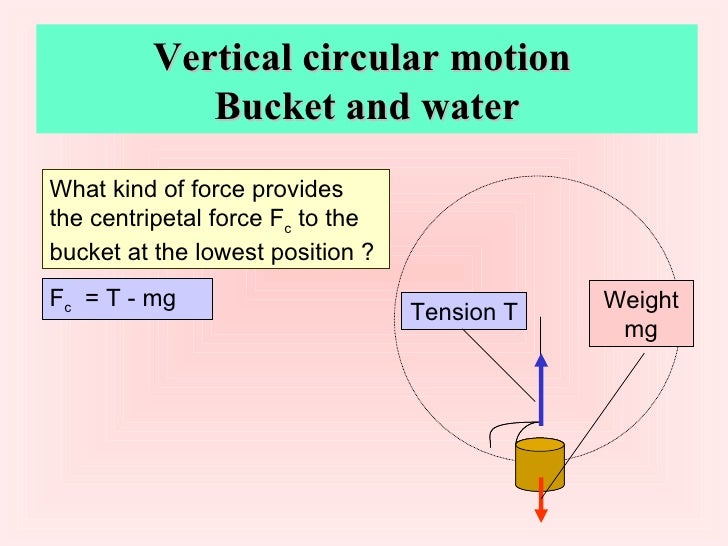 Vertical circular motion
Bucket and water

What kind of force provides the centripetal force $F_c$ to the bucket at the lowest position ?

$F_c = T - mg$

Tension T

Weight mg